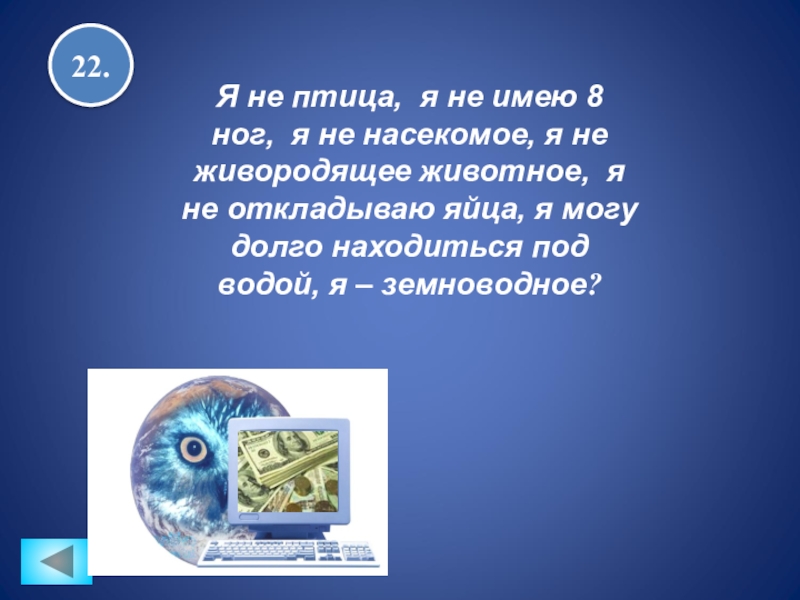 22.

Я не птица, я не имею 8 ног, я не насекомое, я не живородящее животное, я не откладываю яйца, я могу долго находиться под водой, я – земноводное?